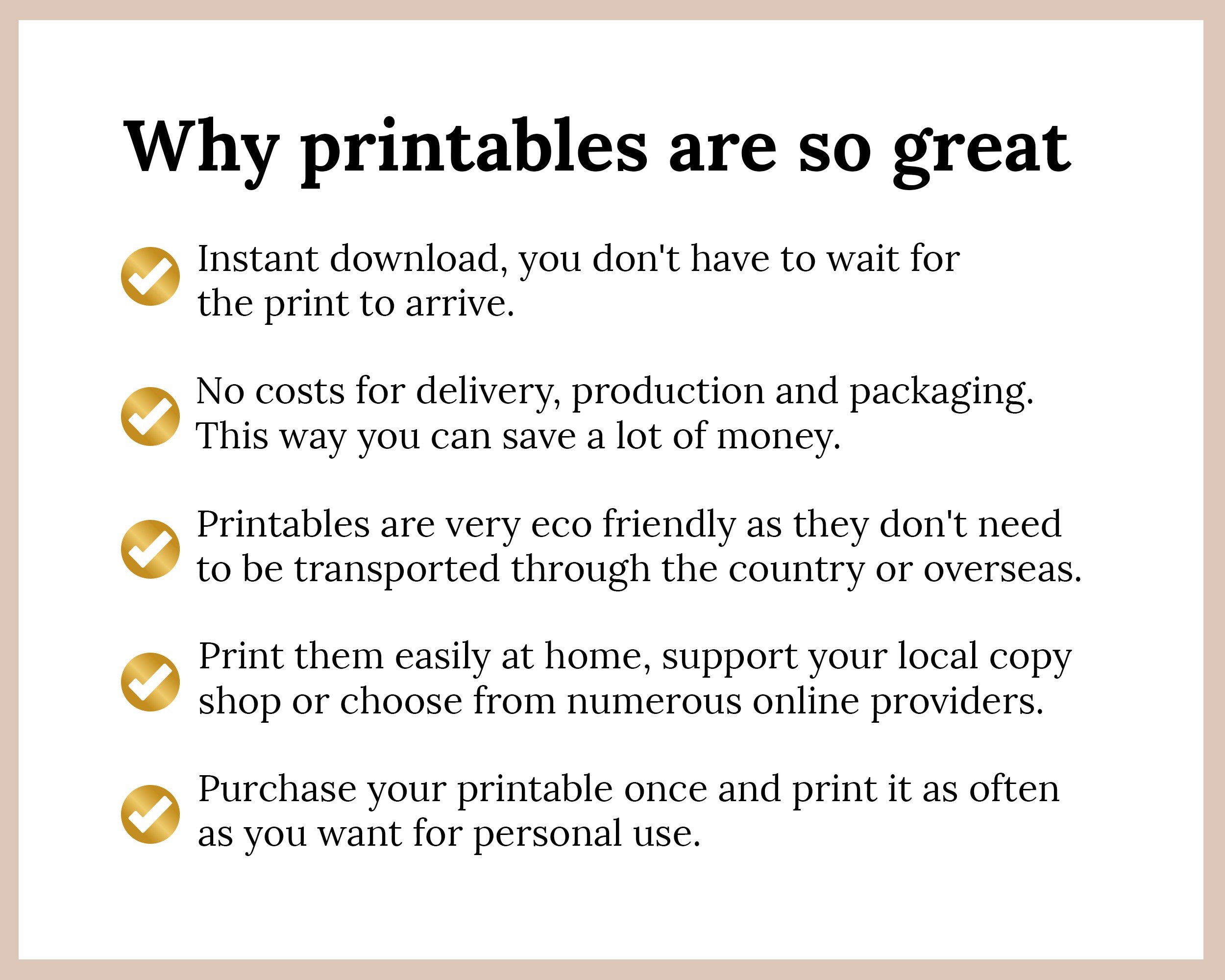 Why printables are so great

Instant download, you don't have to wait for the print to arrive.

No costs for delivery, production and packaging. This way you can save a lot of money.

Printables are very eco friendly as they don't need to be transported through the country or overseas.

Print them easily at home, support your local copy shop or choose from numerous online providers.

Purchase your printable once and print it as often as you want for personal use.